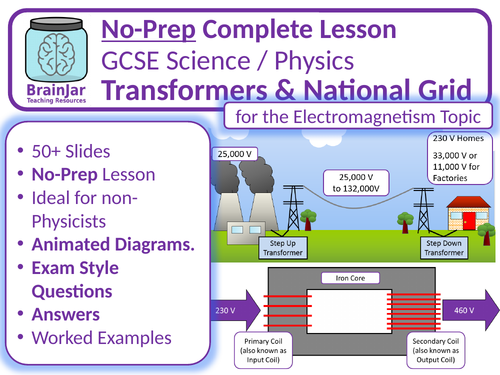 BrainJar
Teaching Resources

No-Prep Complete Lesson
GCSE Science / Physics
Transformers & National Grid
for the Electromagnetism Topic

• 50+ Slides
• No-Prep Lesson
• Ideal for non-Physicists
• Animated Diagrams.
• Exam Style Questions
• Answers
• Worked Examples

25,000 V
25,000 V to 132,000V
230 V Homes
33,000 V or 11,000 V for Factories
Step Up Transformer
Step Down Transformer

Iron Core
230 V
460 V
Primary Coil (also known as Input Coil)
Secondary Coil (also known as Output Coil)